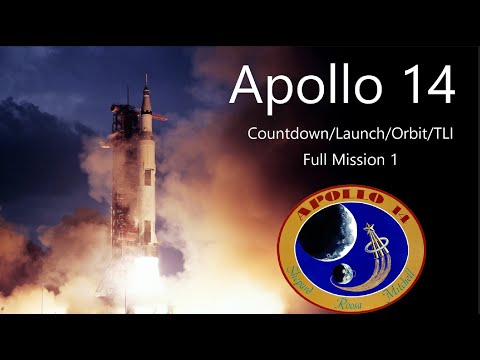 Apollo 14

Countdown/Launch/Orbit/TLI

Full Mission 1

APOLLO 14

Shepard Roosa Mitchell